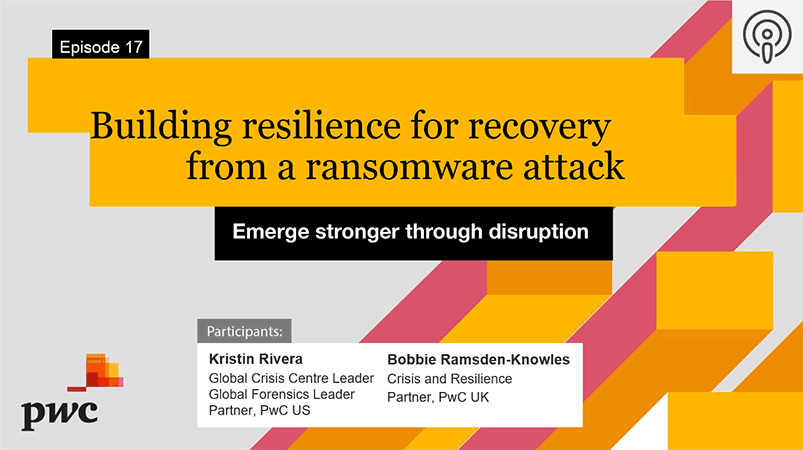 Episode 17

Building resilience for recovery from a ransomware attack

Emerge stronger through disruption

Participants:

Kristin Rivera
Global Crisis Centre Leader
Global Forensics Leader
Partner, PwC US

Bobbie Ramsden-Knowles
Crisis and Resilience
Partner, PwC UK

pwc